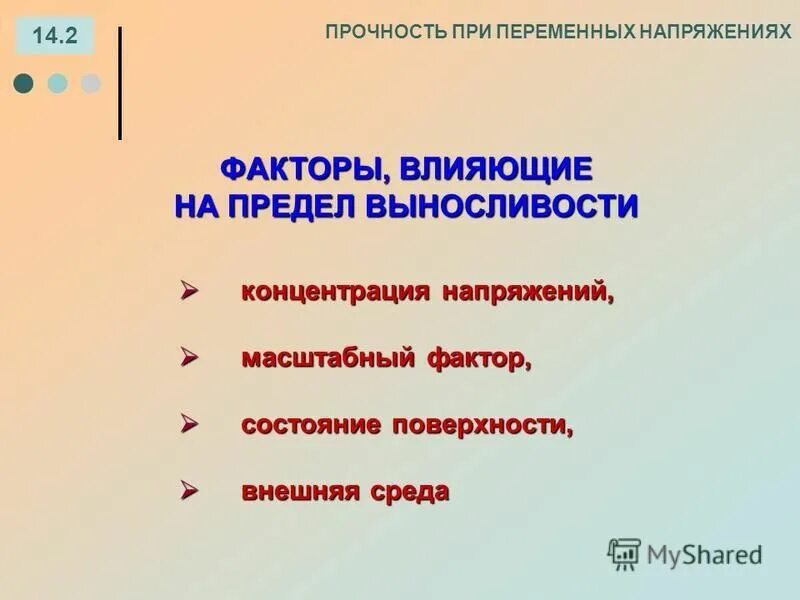 14.2

ПРОЧНОСТЬ ПРИ ПЕРЕМЕННЫХ НАПРЯЖЕНИЯХ

ФАКТОРЫ, ВЛИЯЮЩИЕ НА ПРЕДЕЛ ВЫНОСЛИВОСТИ

➢ концентрация напряжений,

➢ масштабный фактор,

➢ состояние поверхности,

➢ внешняя среда

MyShared